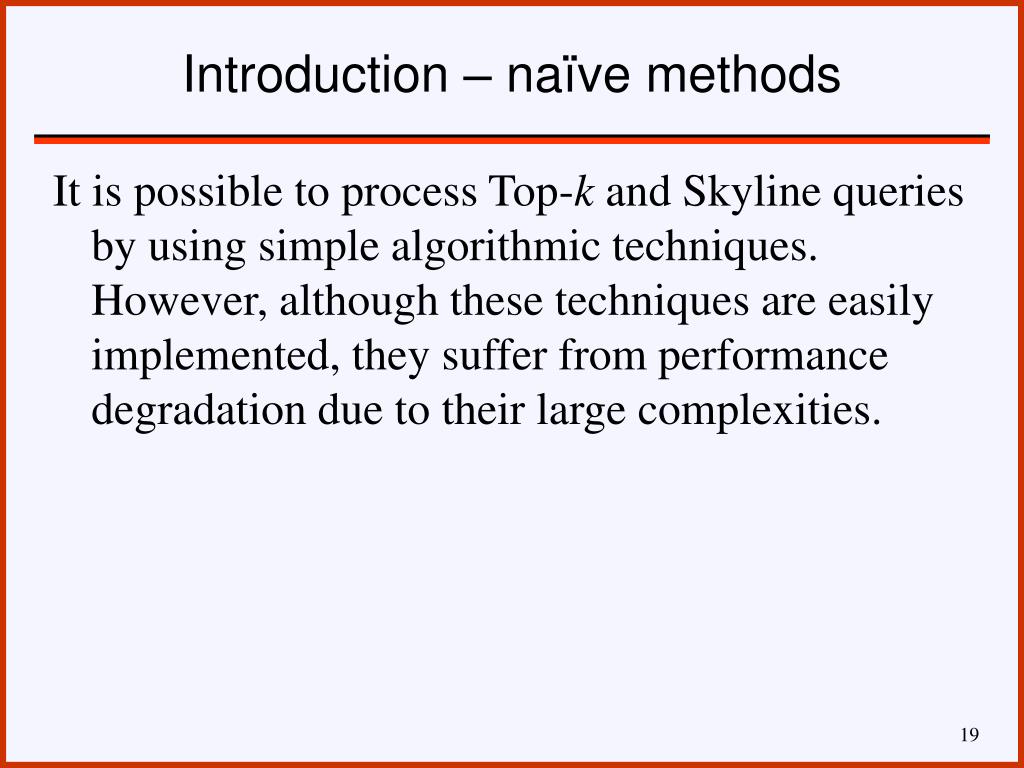 Introduction – naïve methods

It is possible to process Top-$k$ and Skyline queries by using simple algorithmic techniques. However, although these techniques are easily implemented, they suffer from performance degradation due to their large complexities.

19